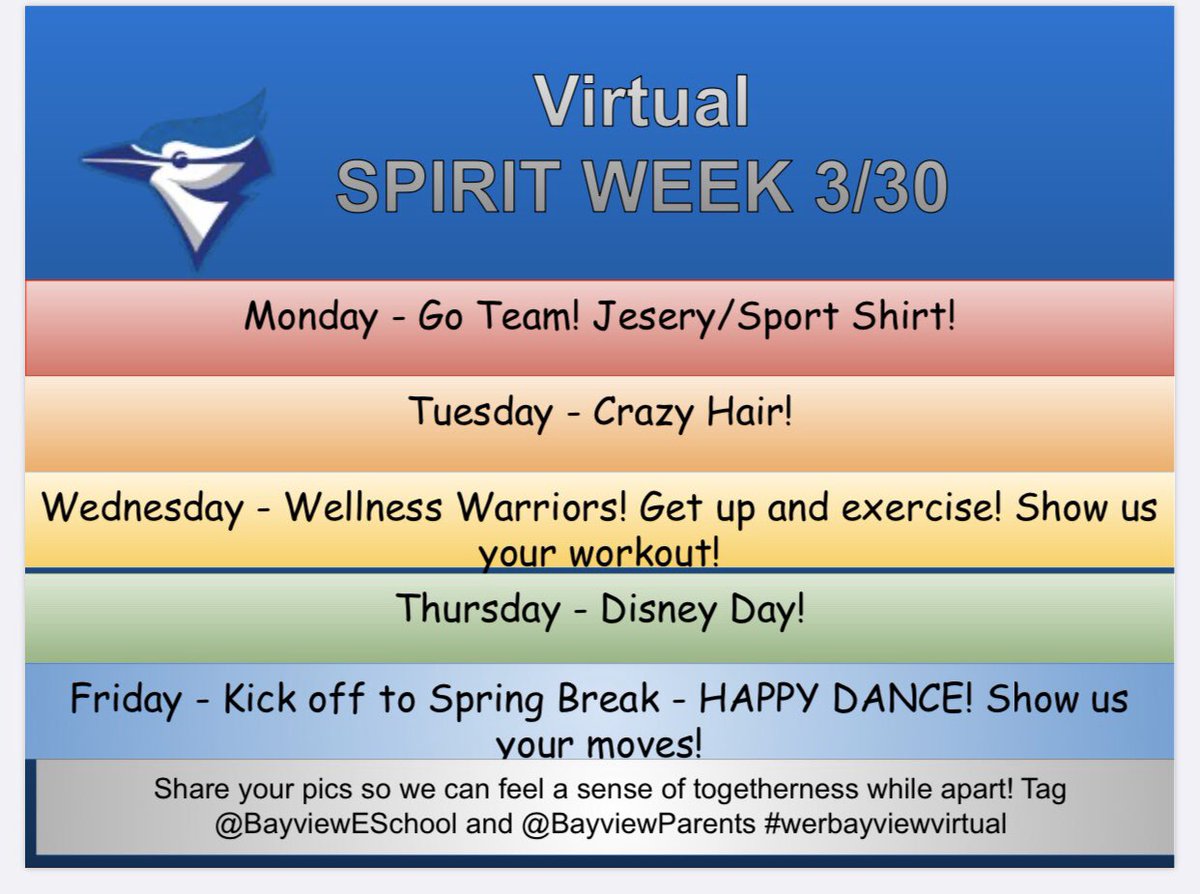 Virtual
SPIRIT WEEK 3/30

Monday - Go Team! Jesery/Sport Shirt!

Tuesday - Crazy Hair!

Wednesday - Wellness Warriors! Get up and exercise! Show us your workout!

Thursday - Disney Day!

Friday - Kick off to Spring Break - HAPPY DANCE! Show us your moves!

Share your pics so we can feel a sense of togetherness while apart! Tag @BayviewESchool and @BayviewParents #werbayviewvirtual